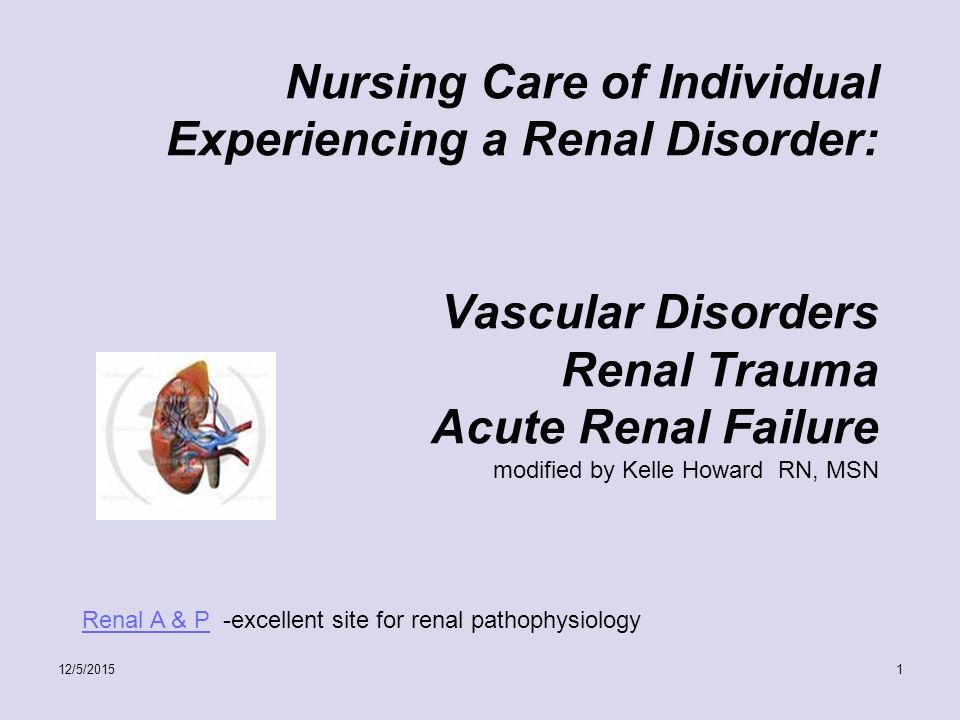 Nursing Care of Individual Experiencing a Renal Disorder:

Vascular Disorders
Renal Trauma
Acute Renal Failure
modified by Kelle Howard RN, MSN

Renal A & P -excellent site for renal pathophysiology

12/5/2015

1